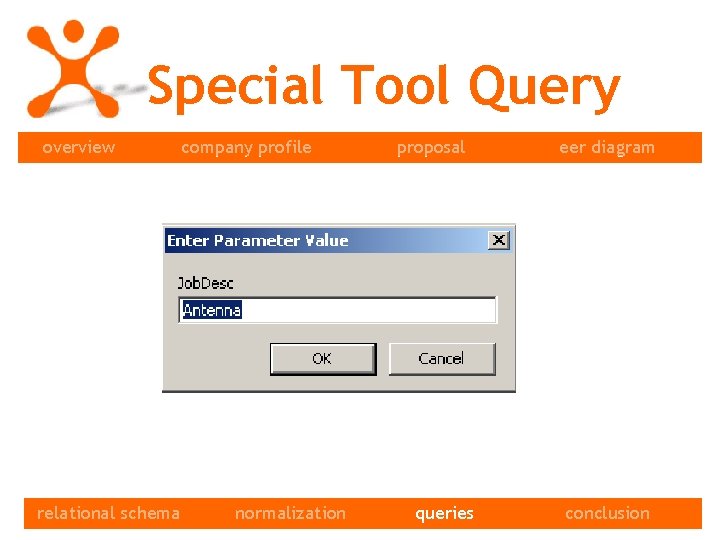 Special Tool Query

overview company profile proposal eer diagram

Enter Parameter Value

JobDesc

Antenna

OK Cancel

relational schema normalization queries conclusion